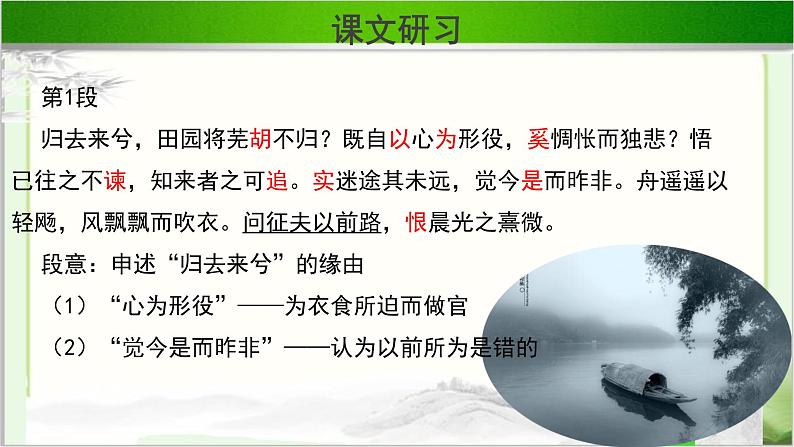 课文研习

第1段

归去来兮，田园将芜胡不归？既自以心为形役，奚惆怅而独悲？悟已往之不谏，知来者之可追。实迷途其未远，觉今是而昨非。舟遥遥以轻飏，风飘飘而吹衣。问征夫以前路，恨晨光之熹微。

段意：申述“归去来兮”的缘由

（1）“心为形役”——为衣食所迫而做官

（2）“觉今是而昨非”——认为以前所为是错的